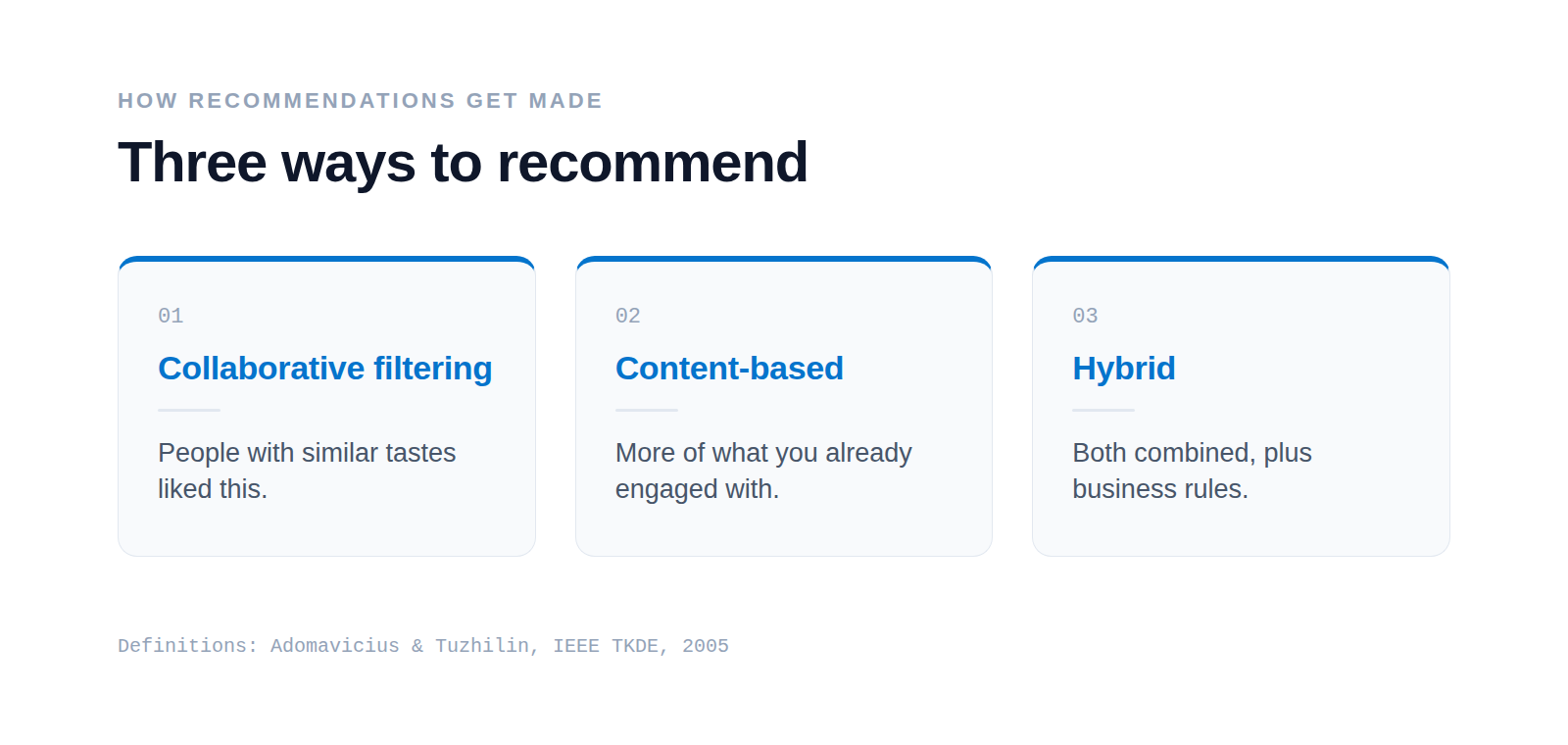 HOW RECOMMENDATIONS GET MADE

Three ways to recommend

01

Collaborative filtering

People with similar tastes liked this.

02

Content-based

More of what you already engaged with.

03

Hybrid

Both combined, plus business rules.

Definitions: Adomavicius & Tuzhilin, IEEE TKDE, 2005